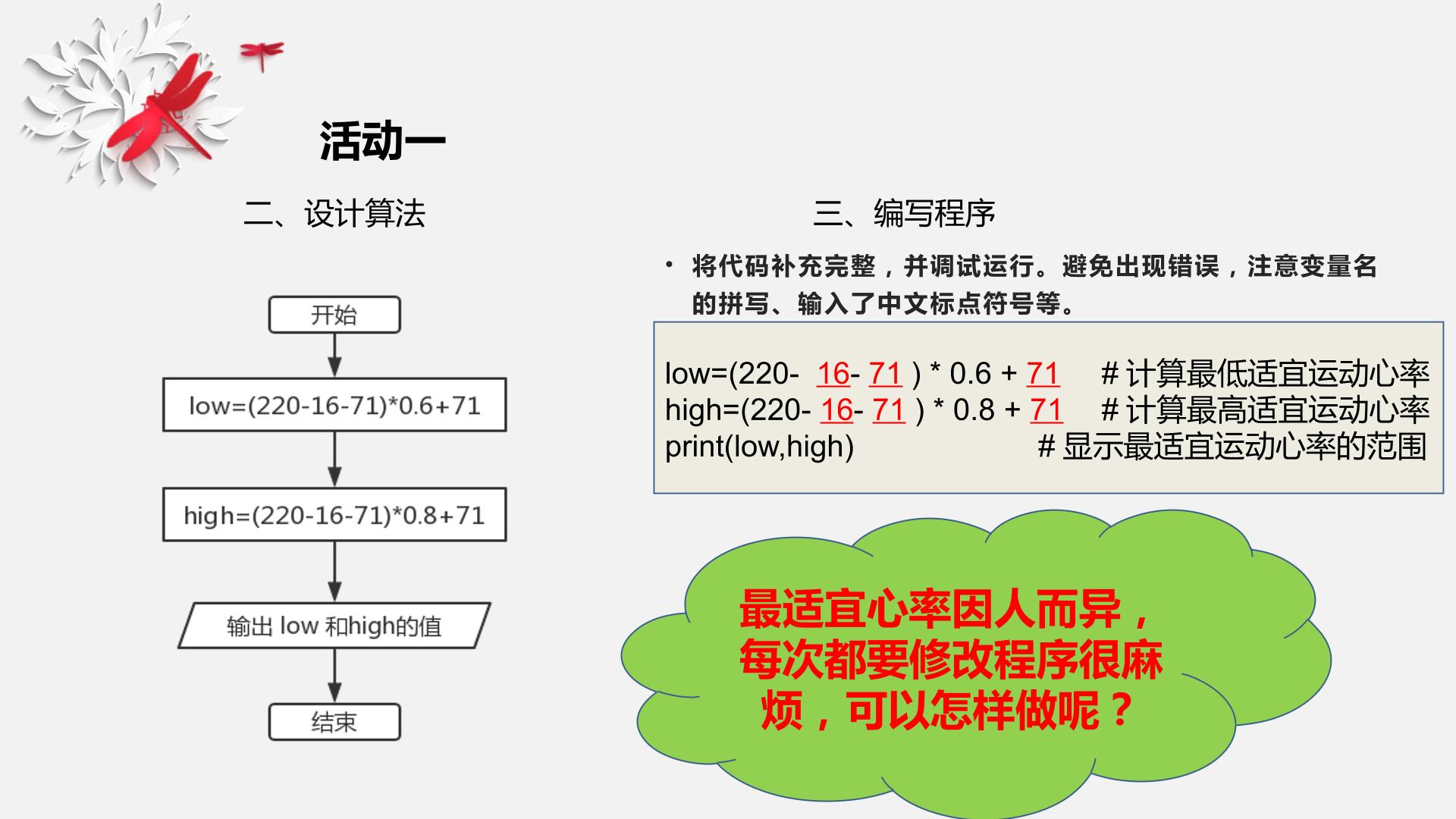 活动一

二、设计算法

开始

low=(220-16-71)*0.6+71

high=(220-16-71)*0.8+71

输出 low 和high的值

结束

三、编写程序

• 将代码补充完整，并调试运行。避免出现错误，注意变量名的拼写、输入了中文标点符号等。

low=(220- 16- 71 ) * 0.6 + 71 # 计算最低适宜运动心率
high=(220- 16- 71 ) * 0.8 + 71 # 计算最高适宜运动心率
print(low,high) # 显示最适宜运动心率的范围

最适宜心率因人而异，每次都要修改程序很麻烦，可以怎样做呢？